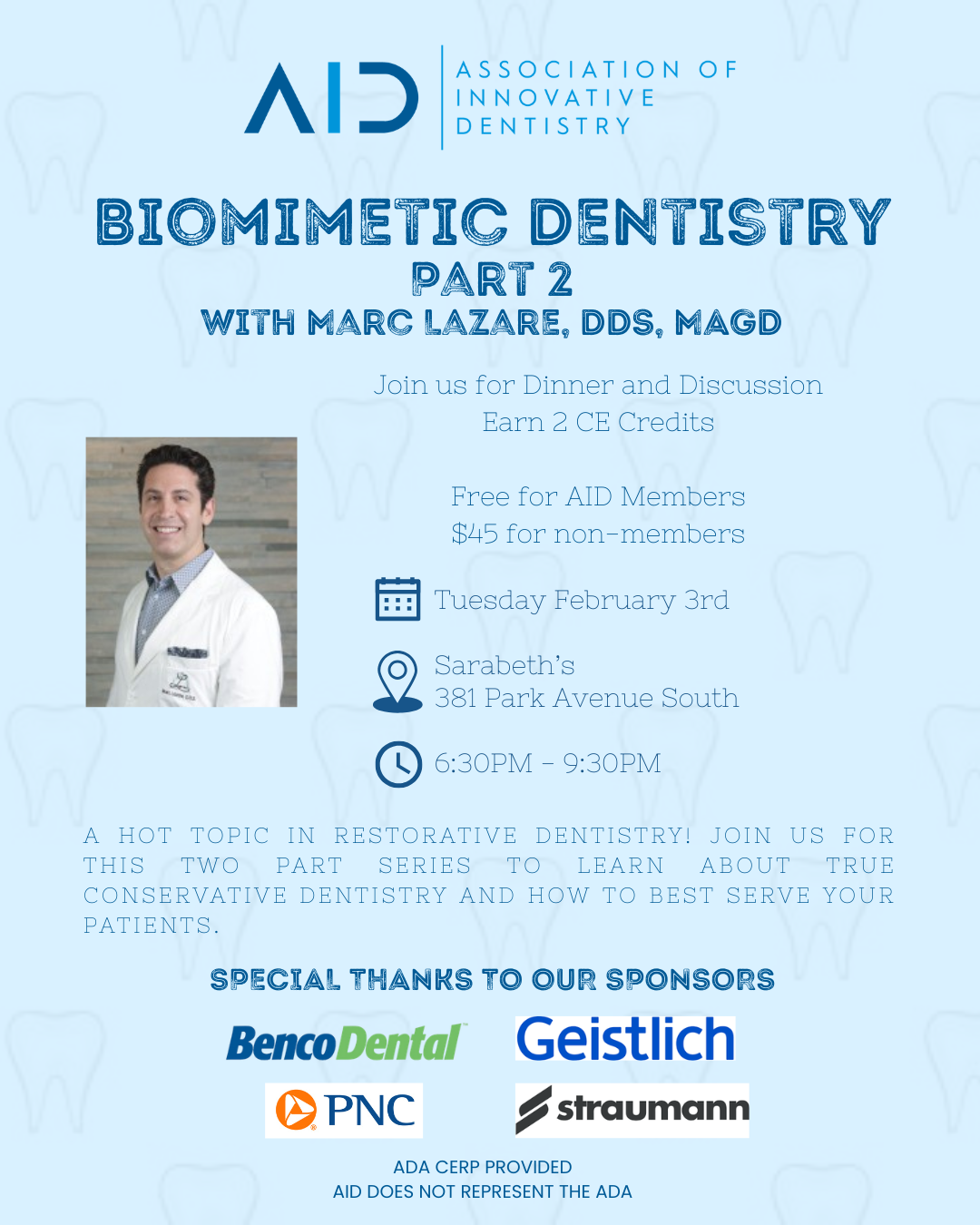 AID ASSOCIATION OF INNOVATIVE DENTISTRY

BIOMIMETIC DENTISTRY
PART 2
WITH MARC LAZARE, DDS, MAGD

Join us for Dinner and Discussion
Earn 2 CE Credits

Free for AID Members
$45 for non-members

Tuesday February 3rd

Sarabeth's
381 Park Avenue South

6:30PM - 9:30PM

A HOT TOPIC IN RESTORATIVE DENTISTRY! JOIN US FOR THIS TWO PART SERIES TO LEARN ABOUT TRUE CONSERVATIVE DENTISTRY AND HOW TO BEST SERVE YOUR PATIENTS.

SPECIAL THANKS TO OUR SPONSORS

BencoDental
Geistlich
PNC
straumann

ADA CERP PROVIDED
AID DOES NOT REPRESENT THE ADA